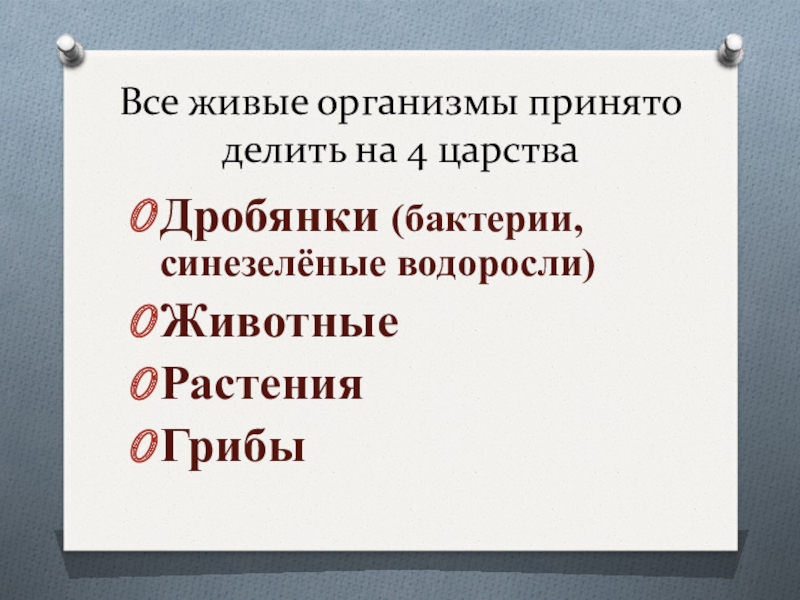 Все живые организмы принято делить на 4 царства

Дробянки (бактерии, синезелёные водоросли)

Животные

Растения

Грибы